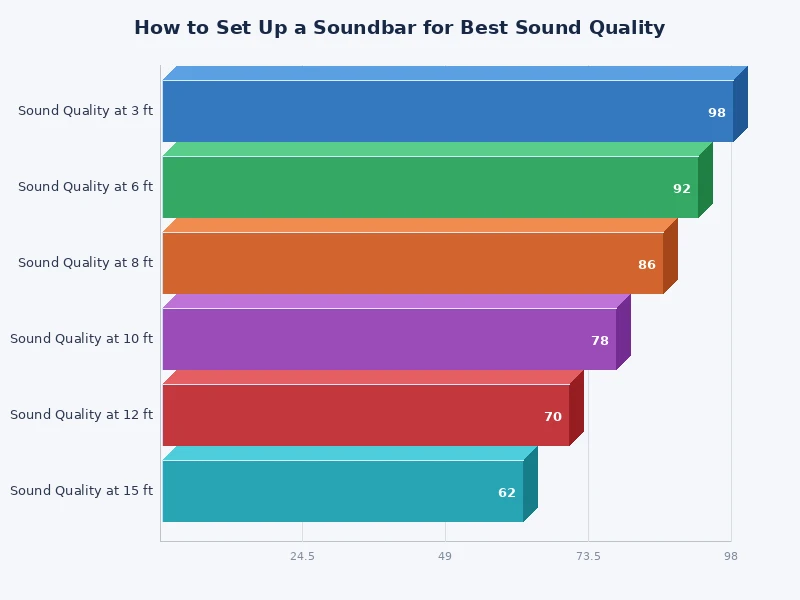 How to Set Up a Soundbar for Best Sound Quality

Sound Quality at 3 ft
98
Sound Quality at 6 ft
92
Sound Quality at 8 ft
86
Sound Quality at 10 ft
78
Sound Quality at 12 ft
70
Sound Quality at 15 ft
62

24.5
49
73.5
98